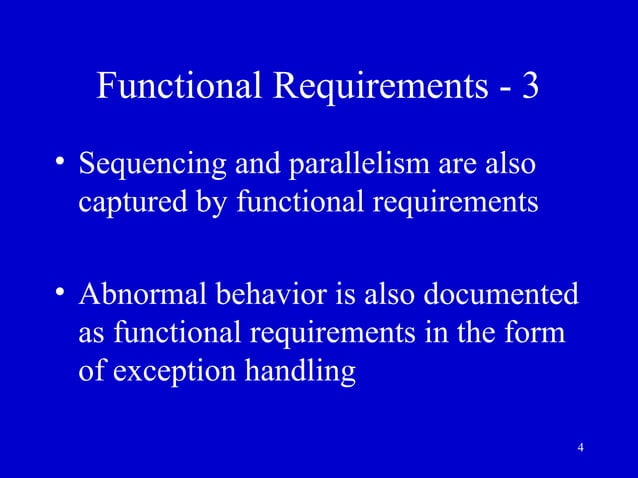 Functional Requirements - 3

• Sequencing and parallelism are also captured by functional requirements

• Abnormal behavior is also documented as functional requirements in the form of exception handling

4